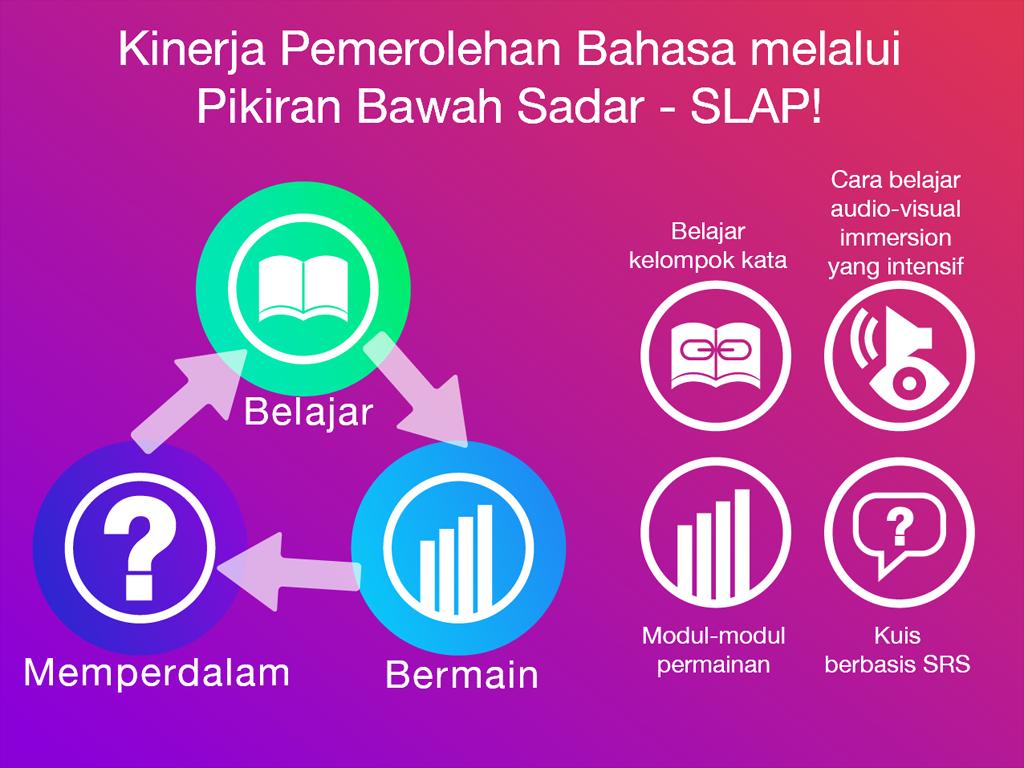 Kinerja Pemerolehan Bahasa melalui Pikiran Bawah Sadar - SLAP!

Belajar

Bermain

Memperdalam

?

Belajar kelompok kata

Cara belajar audio-visual immersion yang intensif

Modul-modul permainan

?

Kuis berbasis SRS